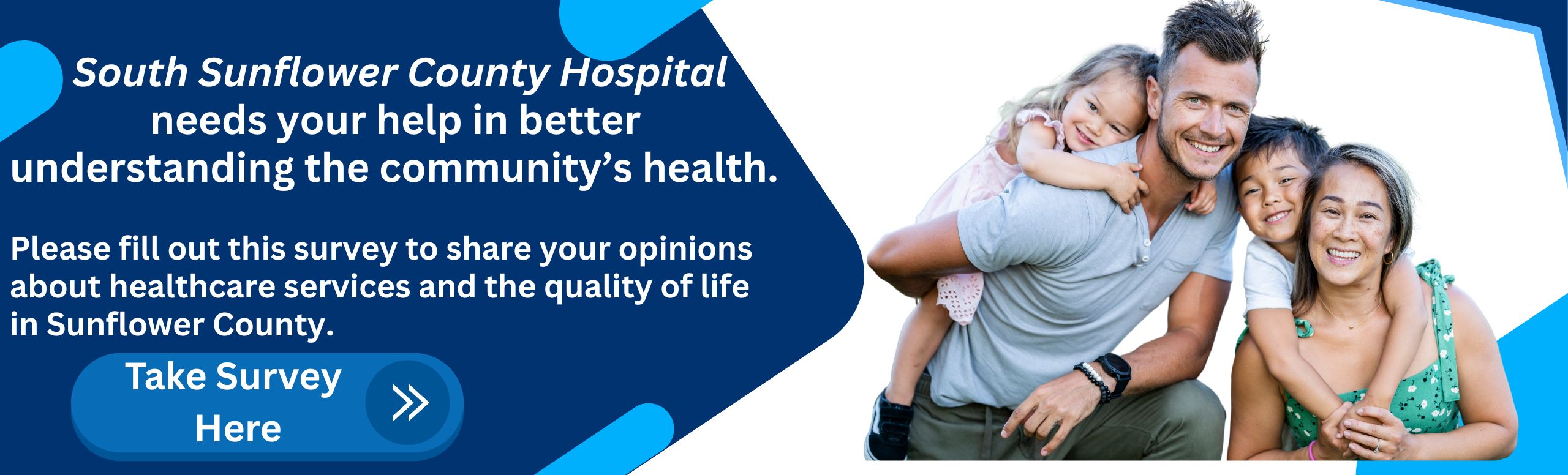 South Sunflower County Hospital needs your help in better understanding the community’s health.

Please fill out this survey to share your opinions about healthcare services and the quality of life in Sunflower County.

Take Survey Here